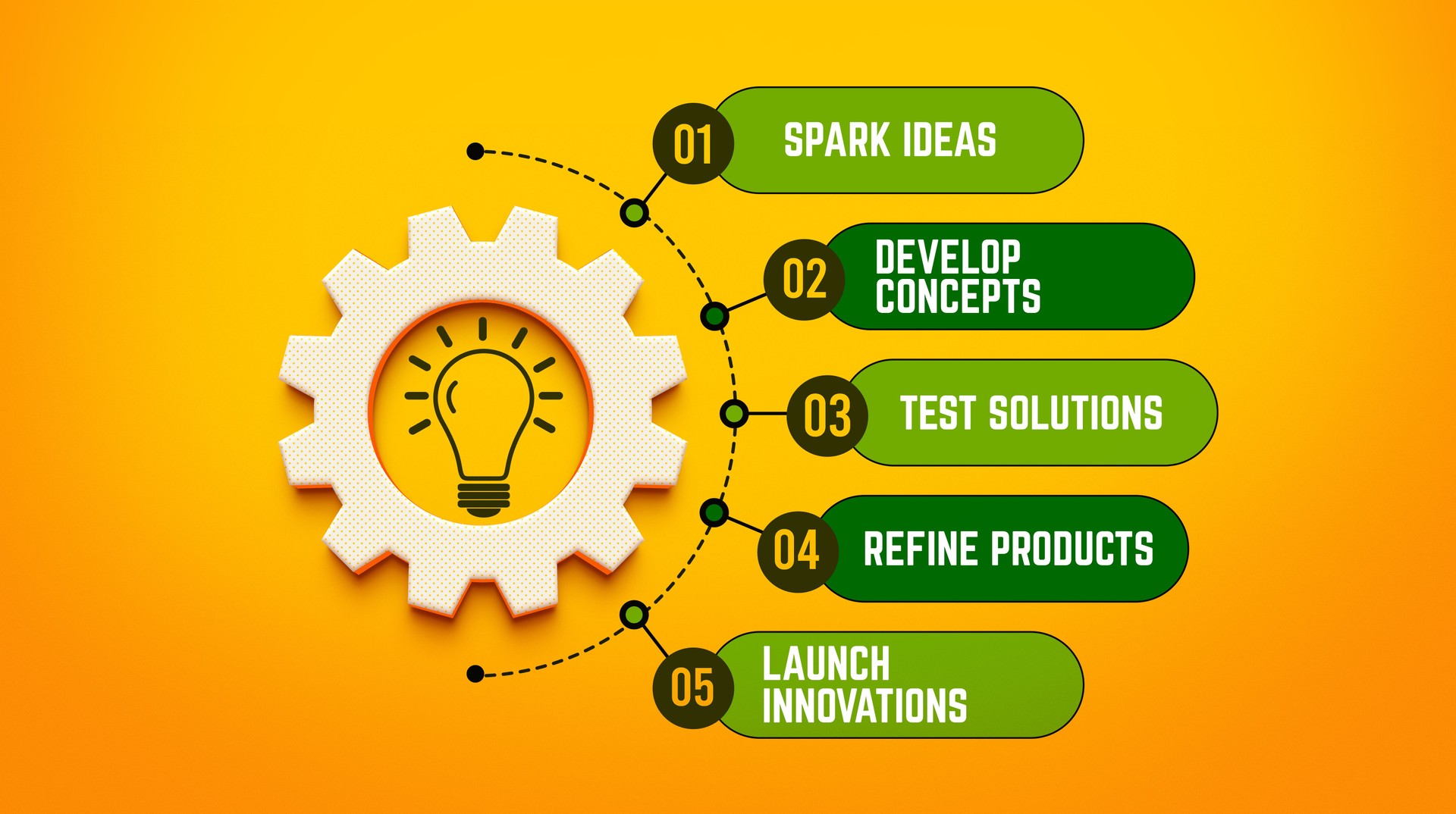 01 SPARK IDEAS

02 DEVELOP CONCEPTS

03 TEST SOLUTIONS

04 REFINE PRODUCTS

05 LAUNCH INNOVATIONS